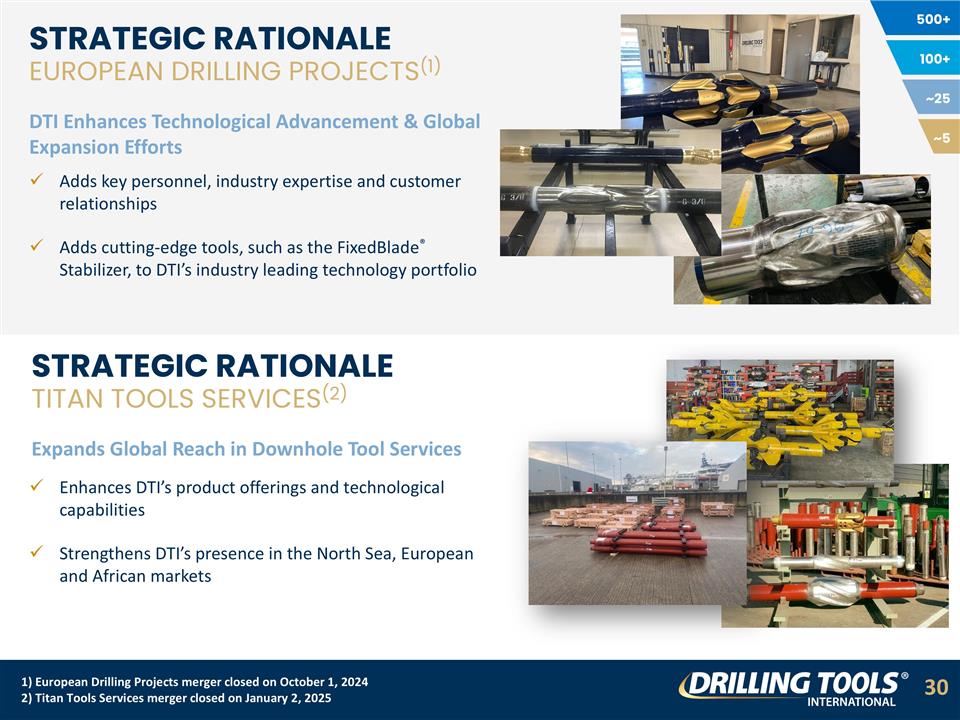 STRATEGIC RATIONALE
EUROPEAN DRILLING PROJECTS$^{(1)}$

500+
100+
~25
~5

DTI Enhances Technological Advancement & Global Expansion Efforts

✓ Adds key personnel, industry expertise and customer relationships

✓ Adds cutting-edge tools, such as the FixedBlade® Stabilizer, to DTI's industry leading technology portfolio

STRATEGIC RATIONALE
TITAN TOOLS SERVICES$^{(2)}$

Expands Global Reach in Downhole Tool Services

✓ Enhances DTI's product offerings and technological capabilities

✓ Strengthens DTI's presence in the North Sea, European and African markets

1) European Drilling Projects merger closed on October 1, 2024
2) Titan Tools Services merger closed on January 2, 2025

DRILLING TOOLS® INTERNATIONAL

30